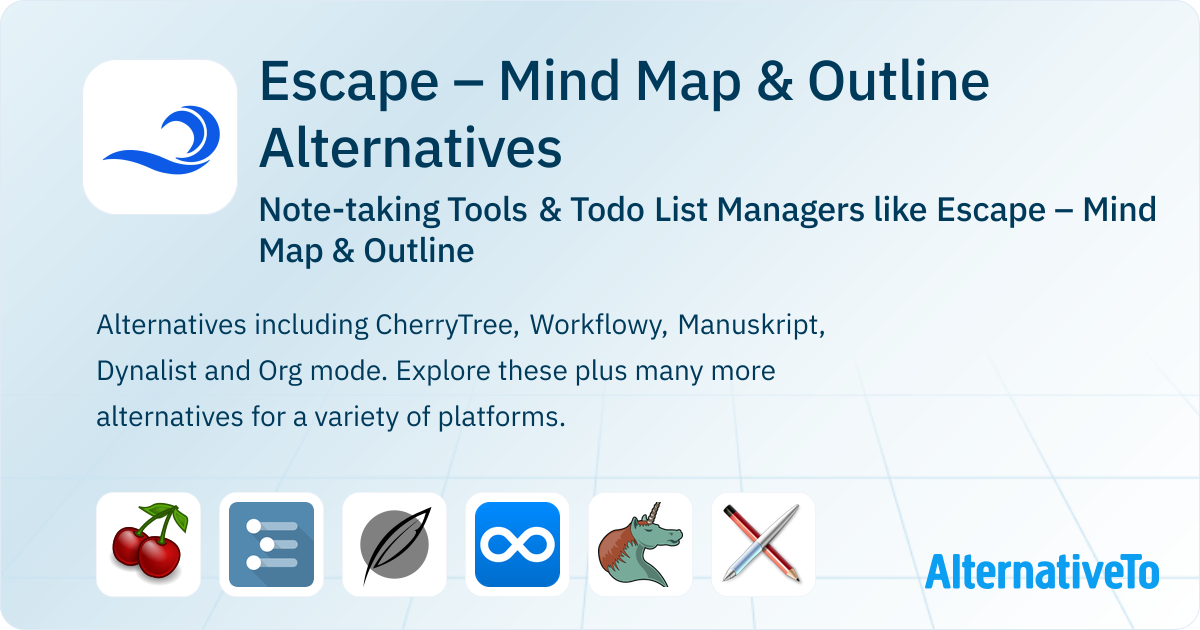 Escape – Mind Map & Outline Alternatives

Note-taking Tools & Todo List Managers like Escape – Mind Map & Outline

Alternatives including CherryTree, Workflowy, Manuskript, Dynalist and Org mode. Explore these plus many more alternatives for a variety of platforms.

AlternativeTo